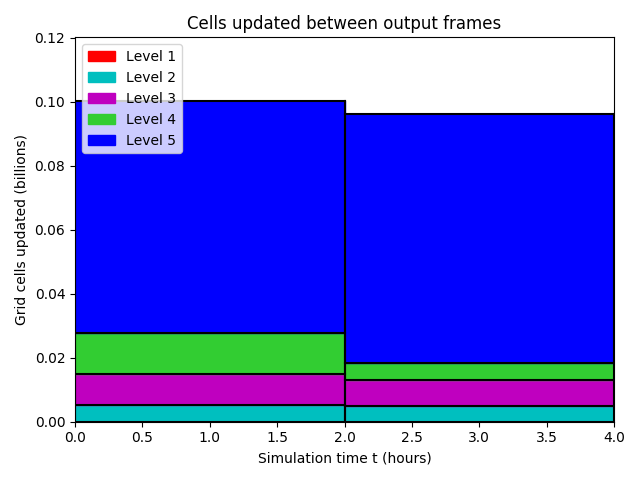 Cells updated between output frames

Level 1
Level 2
Level 3
Level 4
Level 5

Grid cells updated (billions)

0.12
0.10
0.08
0.06
0.04
0.02
0.00

0.0 0.5 1.0 1.5 2.0 2.5 3.0 3.5 4.0

Simulation time t (hours)